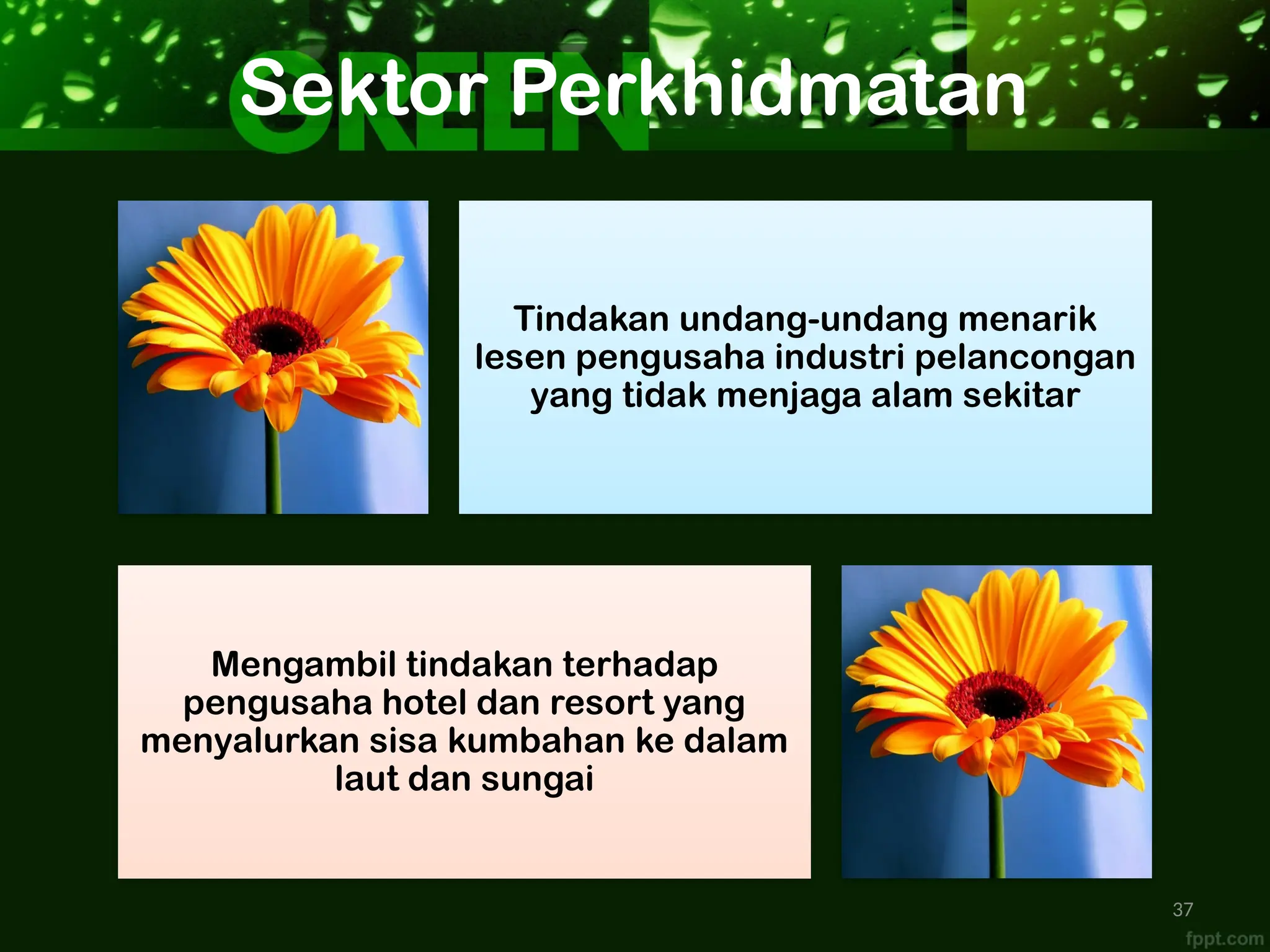 GREEN

Sektor Perkhidmatan

Tindakan undang-undang menarik lesen pengusaha industri pelancongan yang tidak menjaga alam sekitar

Mengambil tindakan terhadap pengusaha hotel dan resort yang menyalurkan sisa kumbahan ke dalam laut dan sungai

37

fppt.com